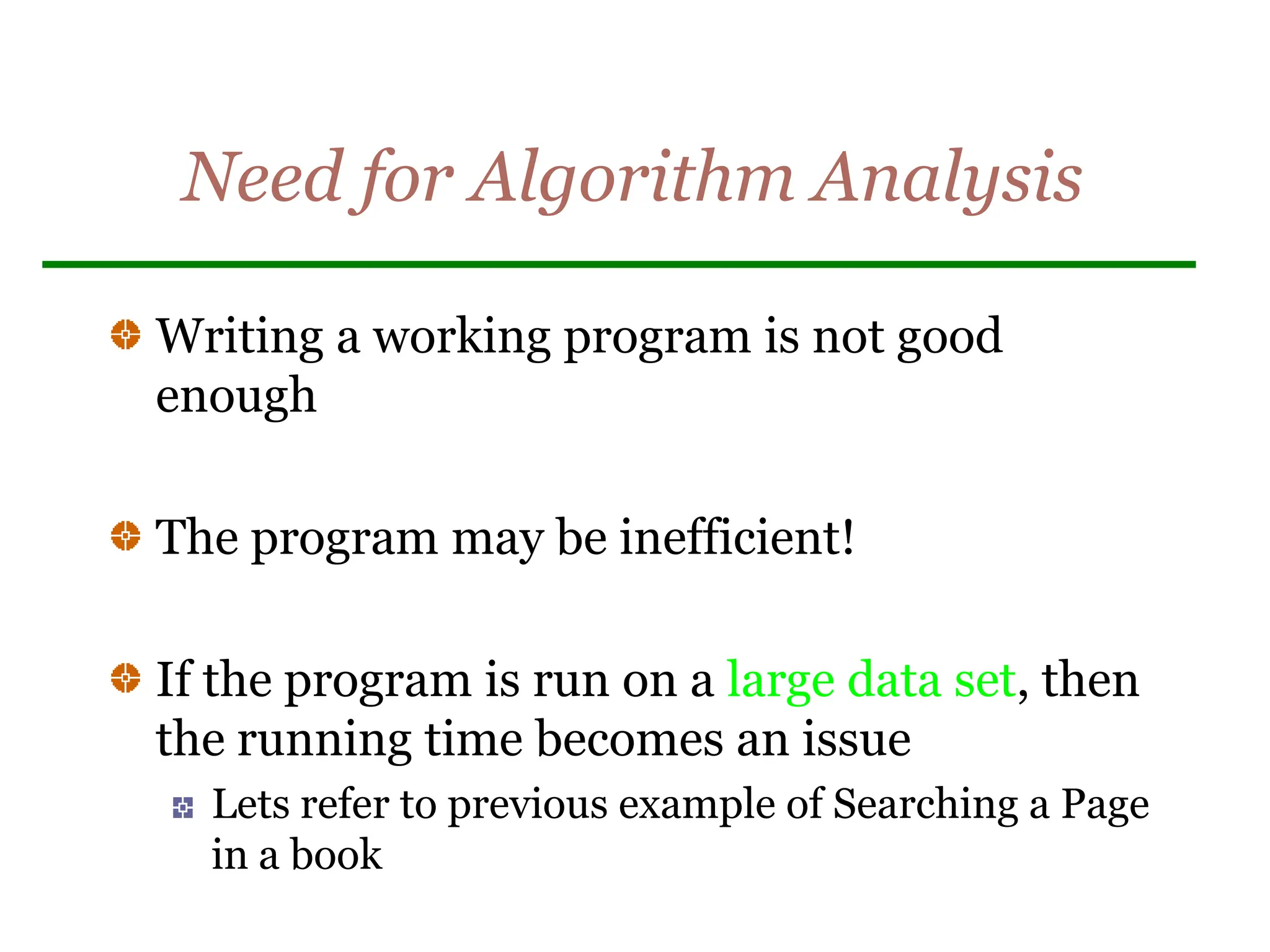 Need for Algorithm Analysis

Writing a working program is not good enough

The program may be inefficient!

If the program is run on a large data set, then the running time becomes an issue

Lets refer to previous example of Searching a Page in a book